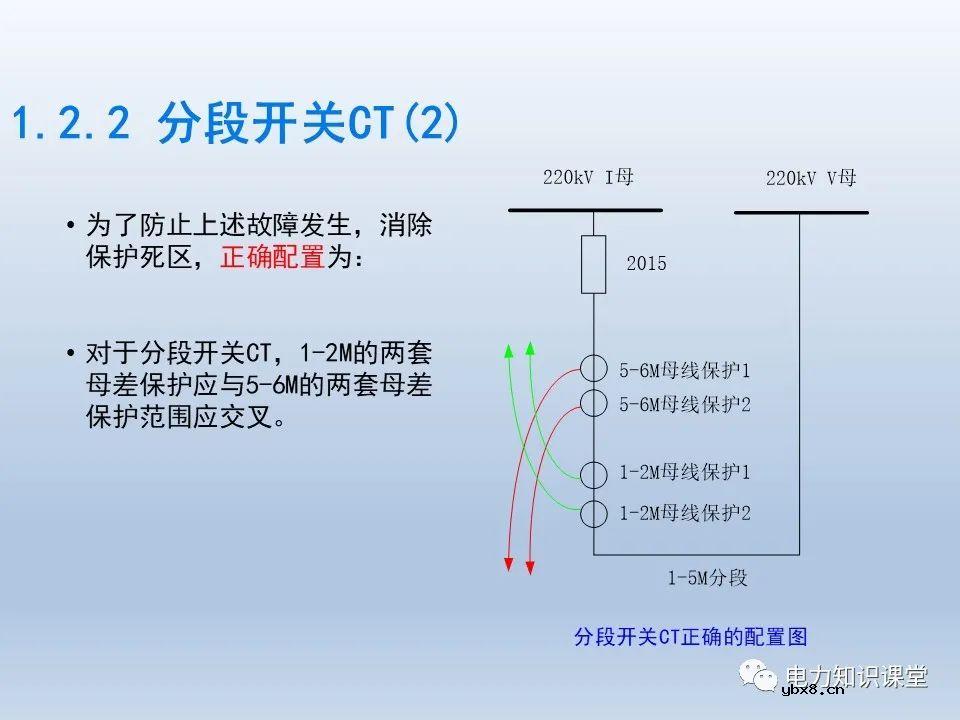 1.2.2 分段开关CT(2)

• 为了防止上述故障发生，消除保护死区，正确配置为：

• 对于分段开关CT，1-2M的两套母差保护应与5-6M的两套母差保护范围应交叉。

220kV I母

220kV V母

2015

5-6M母线保护1

5-6M母线保护2

1-2M母线保护1

1-2M母线保护2

1-5M分段

分段开关CT正确的配置图

电力知识课堂

ybx8.cn